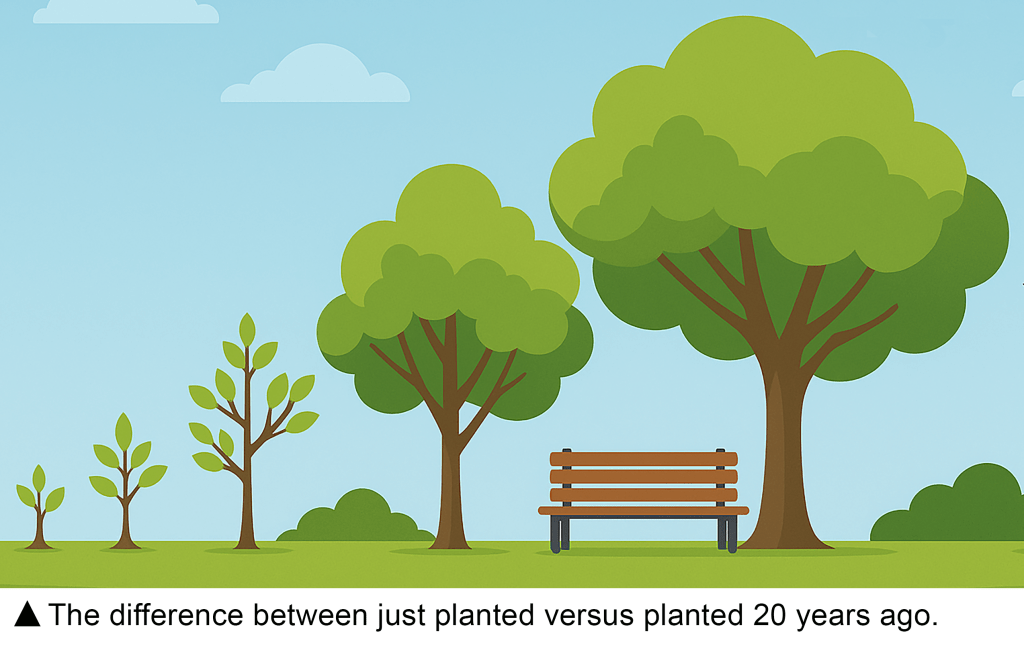 ▲ The difference between just planted versus planted 20 years ago.